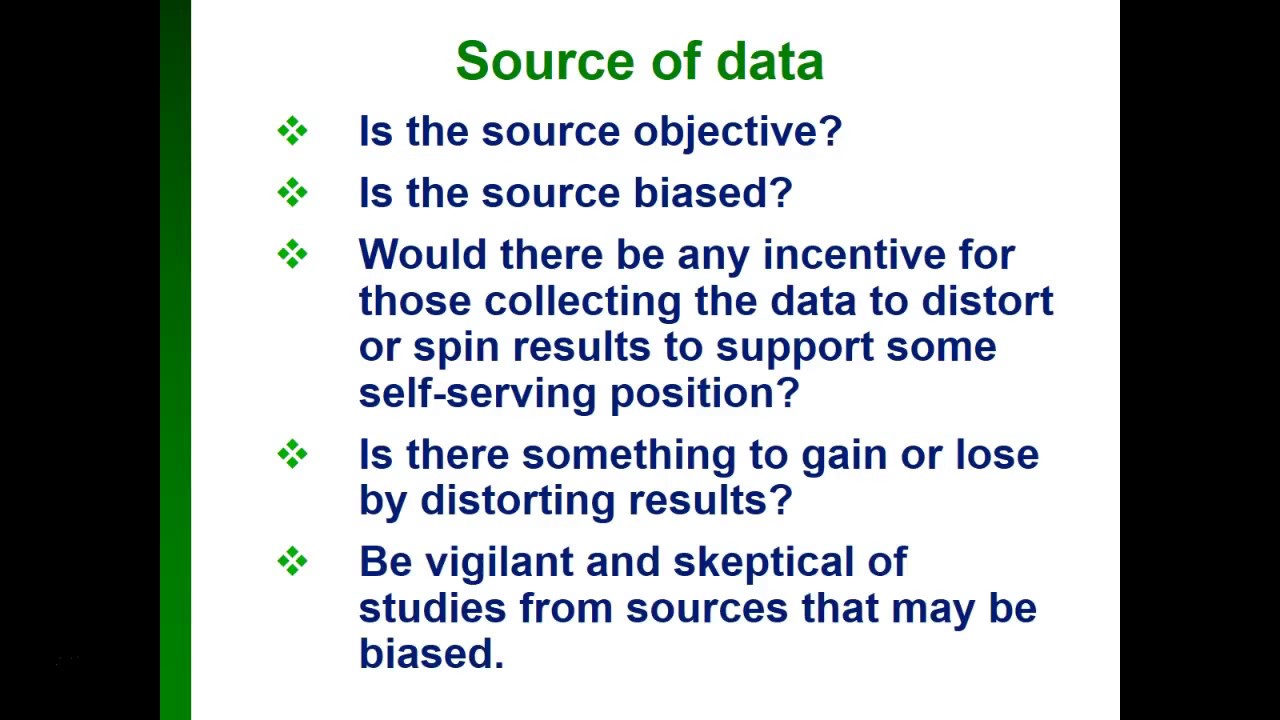 Source of data

❖ Is the source objective?

❖ Is the source biased?

❖ Would there be any incentive for those collecting the data to distort or spin results to support some self-serving position?

❖ Is there something to gain or lose by distorting results?

❖ Be vigilant and skeptical of studies from sources that may be biased.